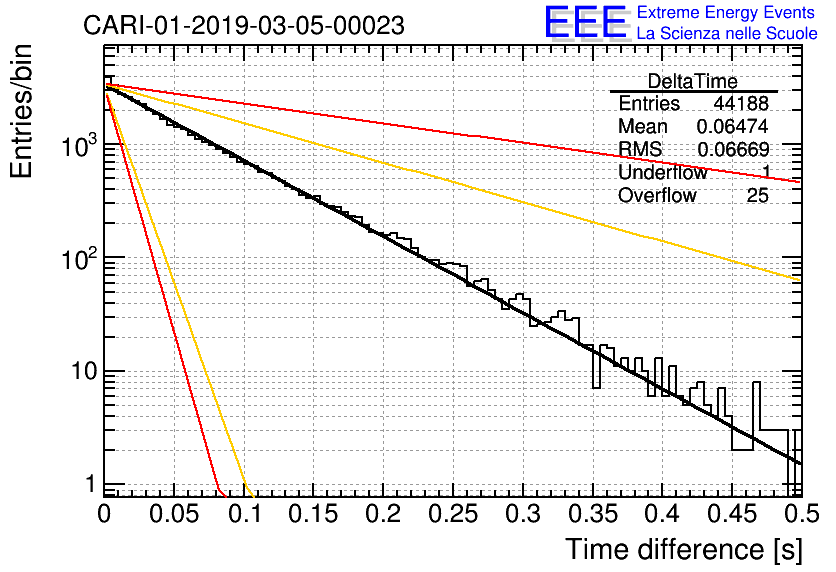 CARI-01-2019-03-05-00023

EEE Extreme Energy Events
La Scienza nelle Scuole

| DeltaTime | |
|---|---|
| Entries | 44188 |
| Mean | 0.06474 |
| RMS | 0.06669 |
| Underflow | 1 |
| Overflow | 25 |

Entries/bin

$10^3$
$10^2$
10
1

0 0.05 0.1 0.15 0.2 0.25 0.3 0.35 0.4 0.45 0.5

Time difference [s]